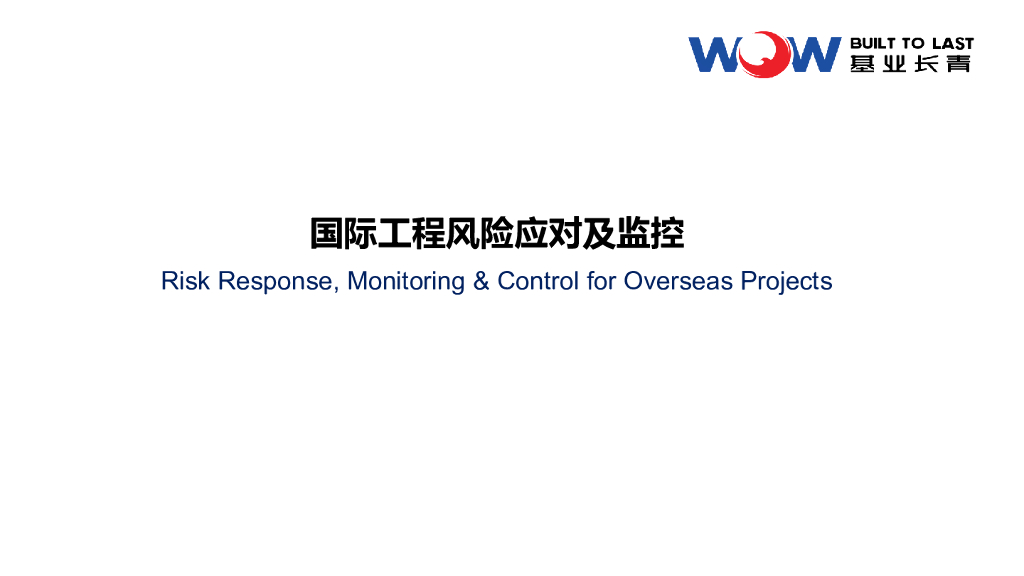 WOW BUILT TO LAST
基业长青

国际工程风险应对及监控

Risk Response, Monitoring & Control for Overseas Projects